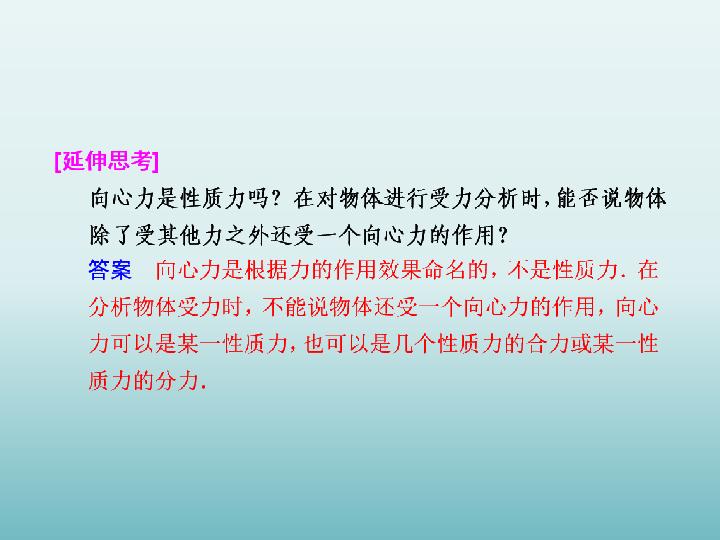 [延伸思考]

向心力是性质力吗？在对物体进行受力分析时，能否说物体除了受其他力之外还受一个向心力的作用？

答案　向心力是根据力的作用效果命名的，不是性质力．在分析物体受力时，不能说物体还受一个向心力的作用，向心力可以是某一性质力，也可以是几个性质力的合力或某一性质力的分力．